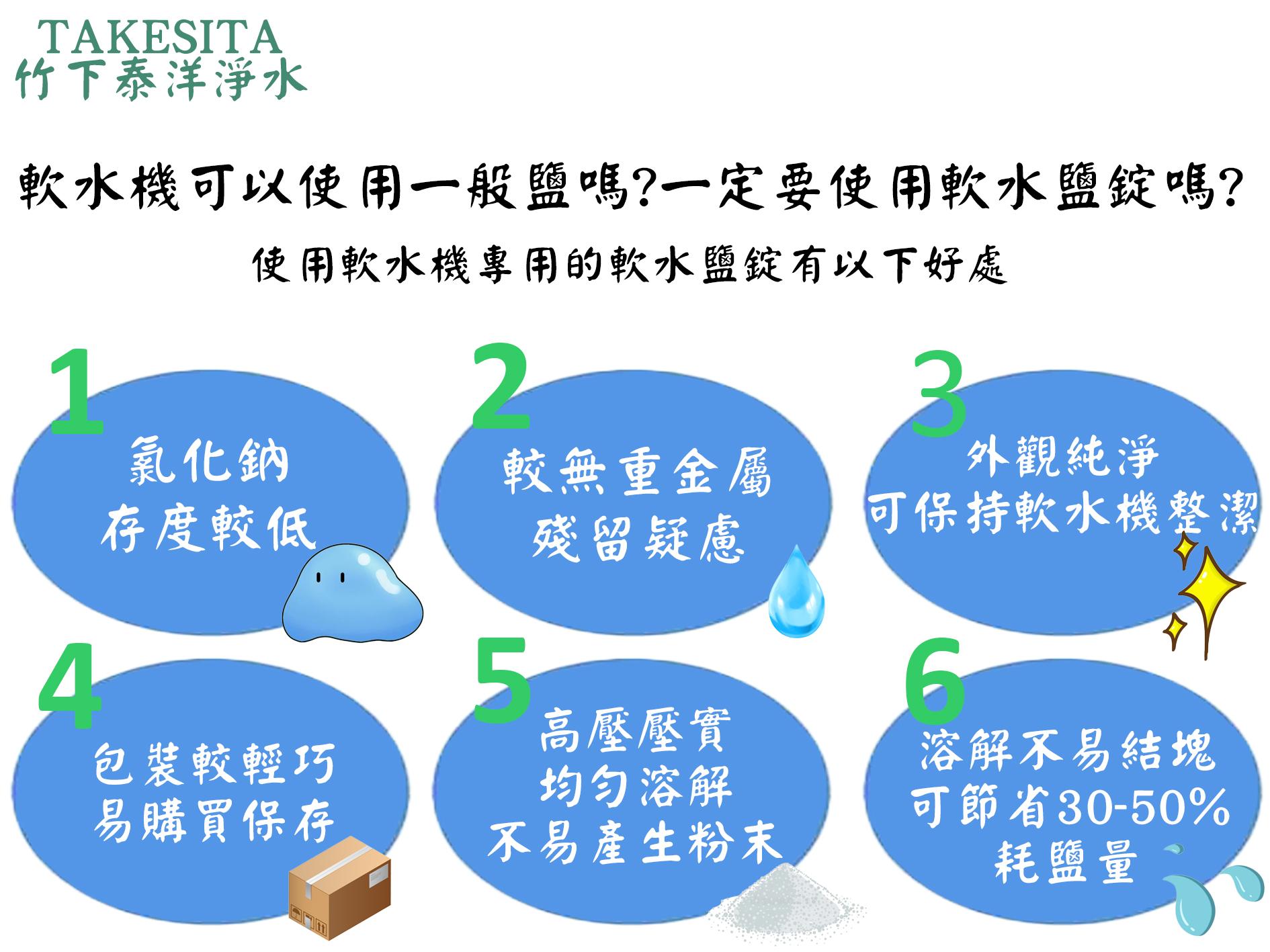 TAKESITA
竹下泰洋淨水

軟水機可以使用一般鹽嗎?一定要使用軟水鹽錠嗎?

使用軟水機專用的軟水鹽錠有以下好處

1
氯化鈉
存度較低

2
較無重金屬
殘留疑慮

3
外觀純淨
可保持軟水機整潔

4
包裝較輕巧
易購買保存

5
高壓壓實
均勻溶解
不易產生粉末

6
溶解不易結塊
可節省30-50%
耗鹽量